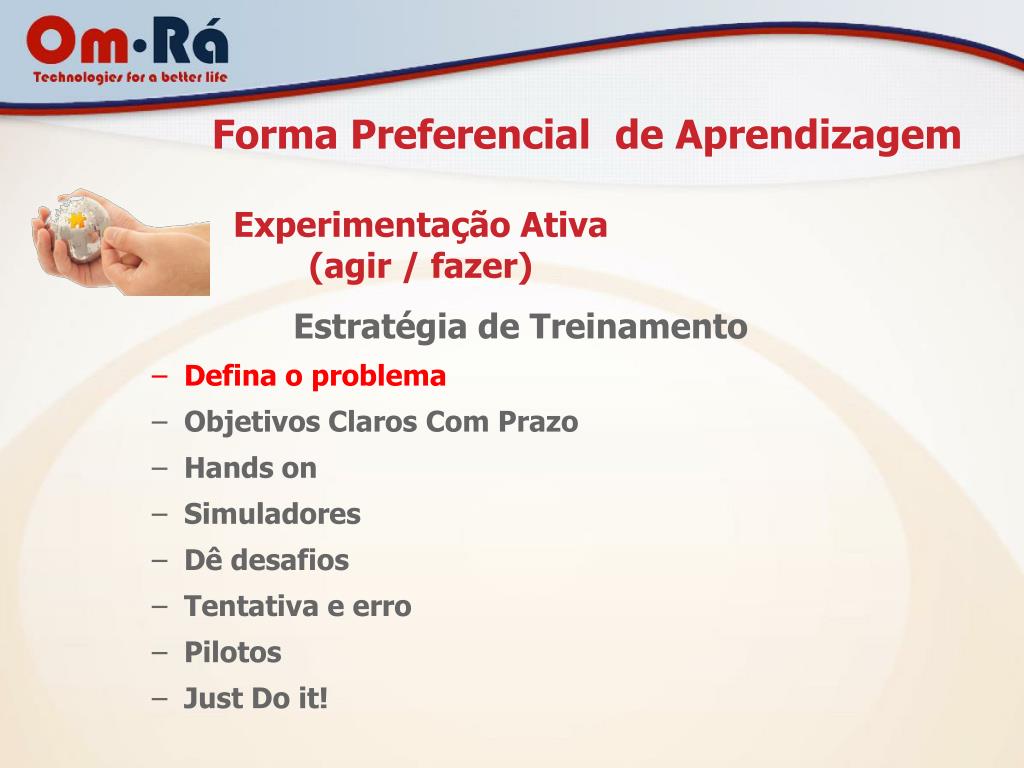 Om·Rá
Technologies for a better life

Forma Preferencial de Aprendizagem

Experimentação Ativa
(agir / fazer)

Estratégia de Treinamento

– Defina o problema
– Objetivos Claros Com Prazo
– Hands on
– Simuladores
– Dê desafios
– Tentativa e erro
– Pilotos
– Just Do it!